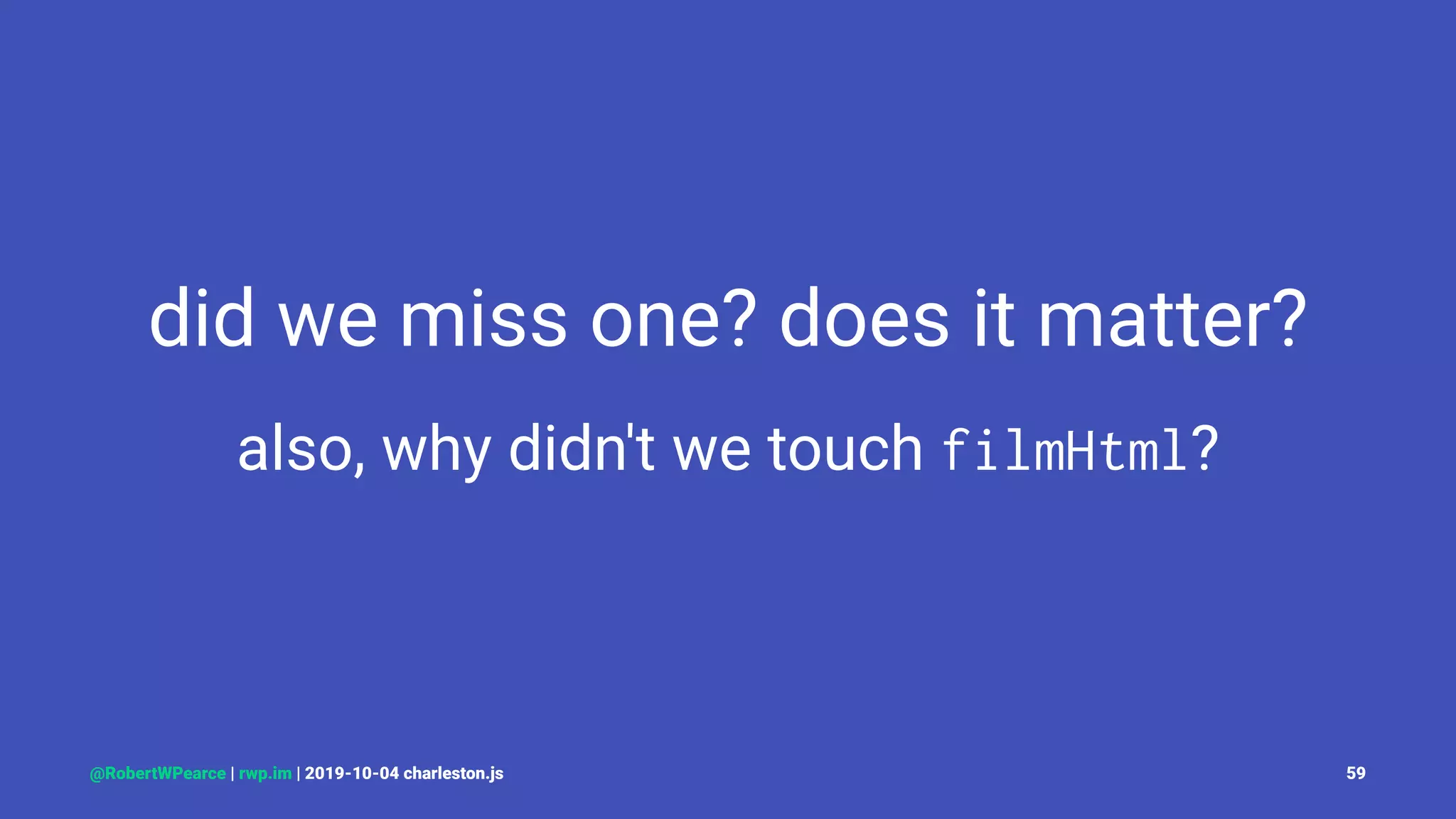 did we miss one? does it matter?

also, why didn't we touch filmHtml?

@RobertWPearce | rwp.im | 2019-10-04 charleston.js

59